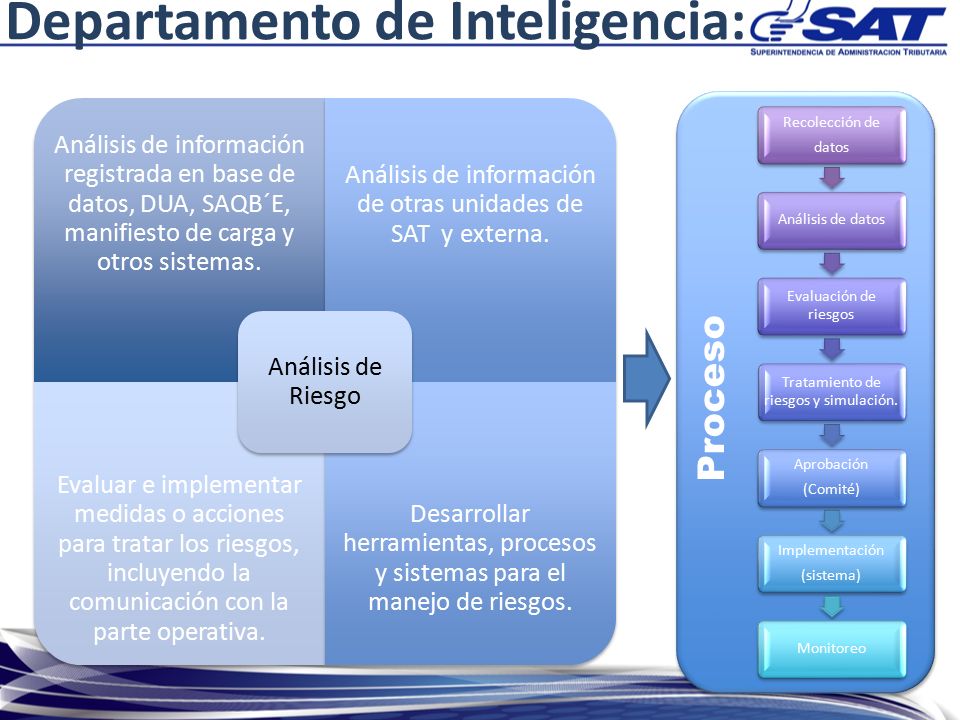 Departamento de Inteligencia:

SAT
SUPERINTENDENCIA DE ADMINISTRACION TRIBUTARIA

Análisis de información registrada en base de datos, DUA, SAQB´E, manifiesto de carga y otros sistemas.

Análisis de información de otras unidades de SAT y externa.

Análisis de Riesgo

Evaluar e implementar medidas o acciones para tratar los riesgos, incluyendo la comunicación con la parte operativa.

Desarrollar herramientas, procesos y sistemas para el manejo de riesgos.

Proceso

Recolección de datos

Análisis de datos

Evaluación de riesgos

Tratamiento de riesgos y simulación.

Aprobación (Comité)

Implementación (sistema)

Monitoreo